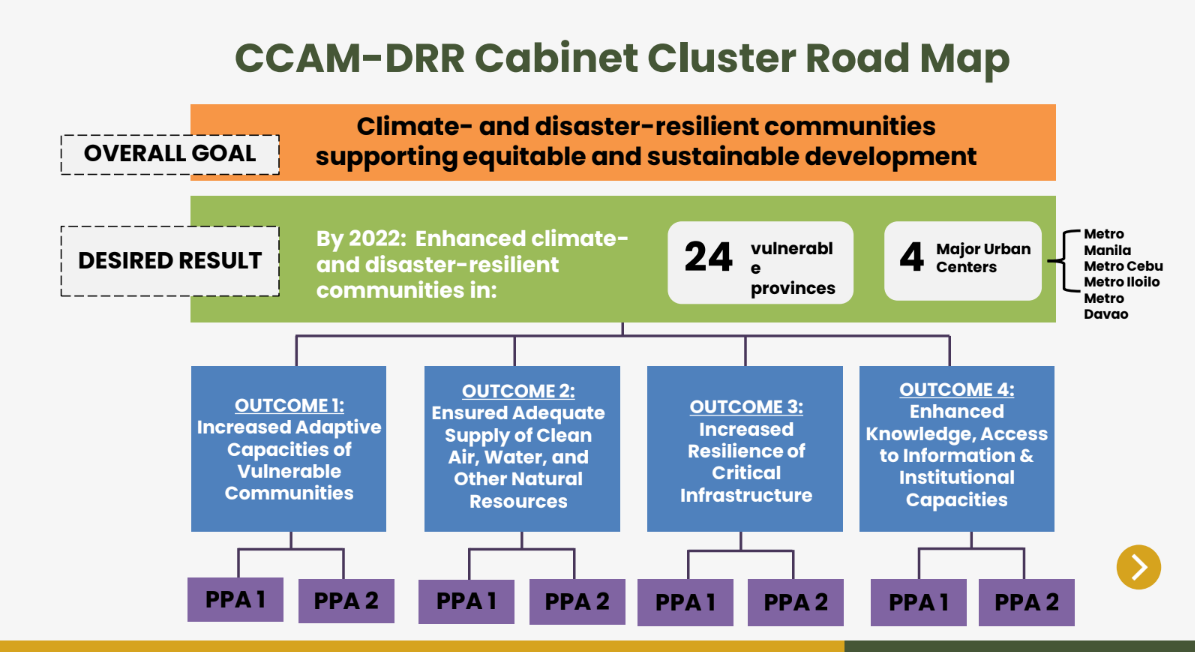 CCAM-DRR Cabinet Cluster Road Map

OVERALL GOAL

Climate- and disaster-resilient communities supporting equitable and sustainable development

DESIRED RESULT

By 2022: Enhanced climate- and disaster-resilient communities in:

24 vulnerabl e provinces

4 Major Urban Centers

Metro Manila
Metro Cebu
Metro Iloilo
Metro Davao

OUTCOME 1:
Increased Adaptive Capacities of Vulnerable Communities

OUTCOME 2:
Ensured Adequate Supply of Clean Air, Water, and Other Natural Resources

OUTCOME 3:
Increased Resilience of Critical Infrastructure

OUTCOME 4:
Enhanced Knowledge, Access to Information & Institutional Capacities

PPA 1 PPA 2 PPA 1 PPA 2 PPA 1 PPA 2 PPA 1 PPA 2